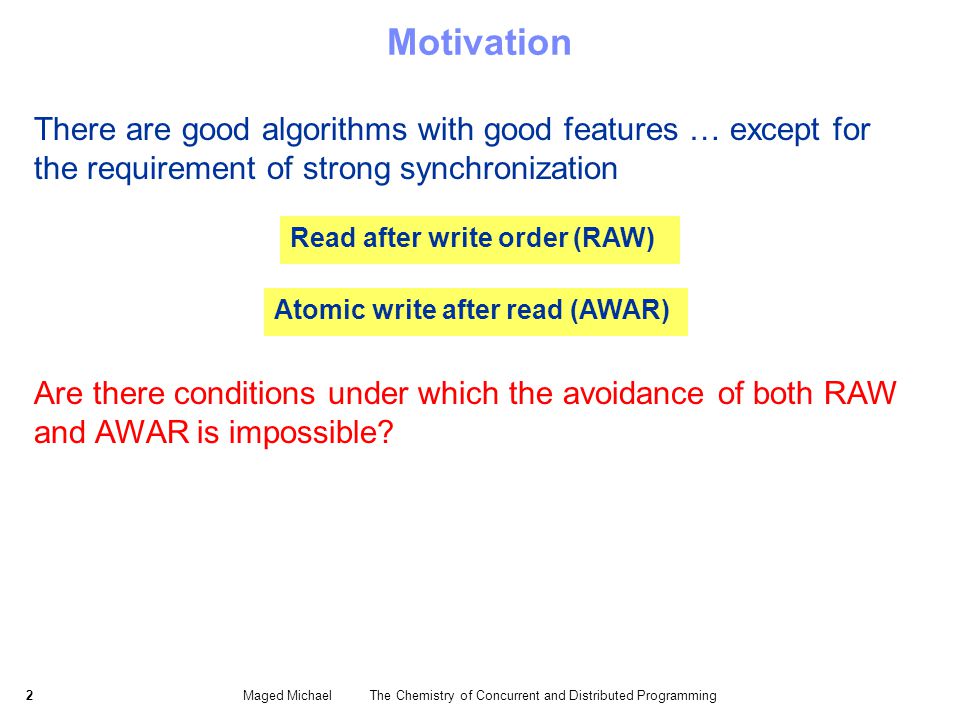 Motivation

There are good algorithms with good features … except for the requirement of strong synchronization

Read after write order (RAW)

Atomic write after read (AWAR)

Are there conditions under which the avoidance of both RAW and AWAR is impossible?

2 Maged Michael The Chemistry of Concurrent and Distributed Programming